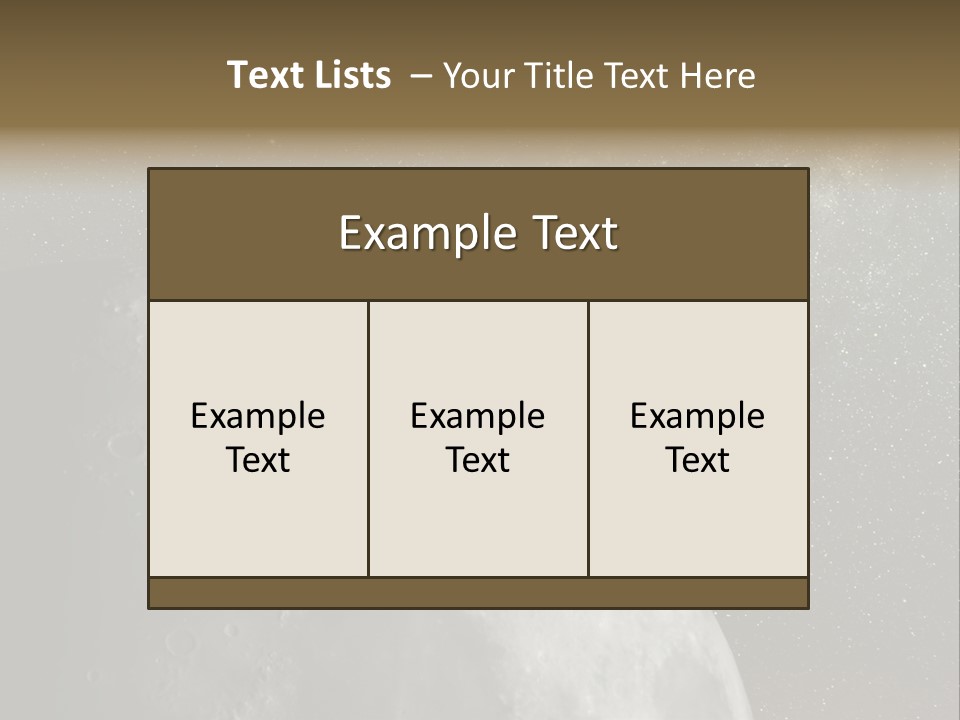 Text Lists – Your Title Text Here

Example Text

Example Text

Example Text

Example Text